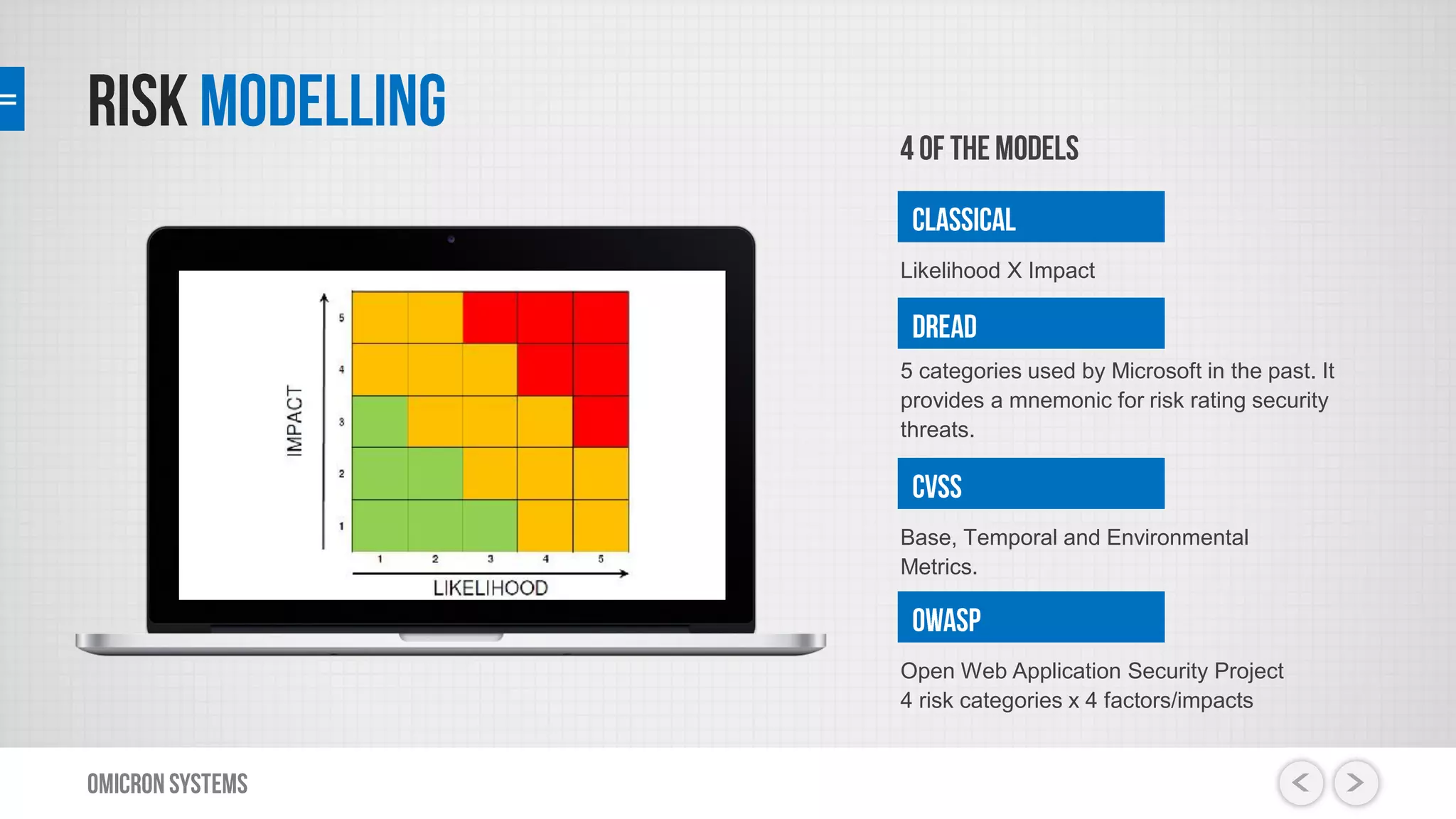 RISK MODELLING

IMPACT
5
4
3
2
1
1 2 3 4 5
LIKELIHOOD

4 OF THE MODELS

CLASSICAL

Likelihood X Impact

DREAD

5 categories used by Microsoft in the past. It provides a mnemonic for risk rating security threats.

CVSS

Base, Temporal and Environmental Metrics.

OWASP

Open Web Application Security Project
4 risk categories x 4 factors/impacts

OMICRON SYSTEMS